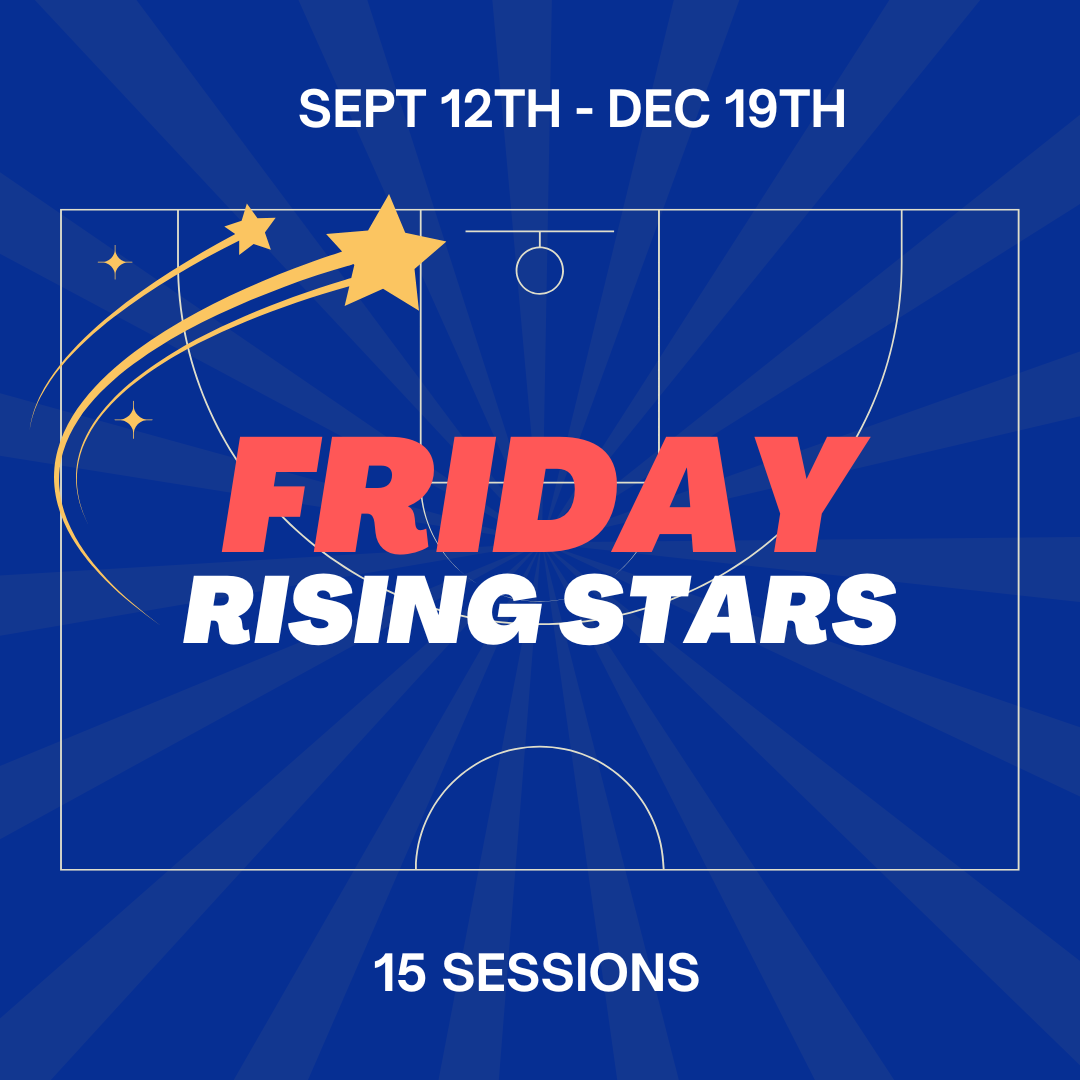 SEPT 12TH - DEC 19TH

FRIDAY
RISING STARS

15 SESSIONS